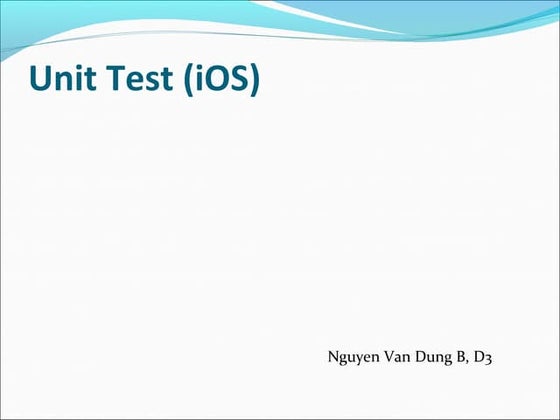 Unit Test (iOS)

Nguyen Van Dung B, D3